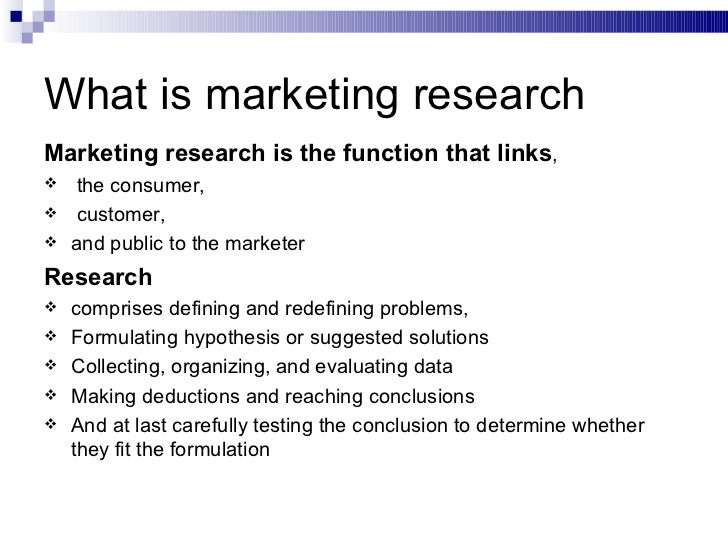 What is marketing research

Marketing research is the function that links,

❖ the consumer,
❖ customer,
❖ and public to the marketer

Research

❖ comprises defining and redefining problems,
❖ Formulating hypothesis or suggested solutions
❖ Collecting, organizing, and evaluating data
❖ Making deductions and reaching conclusions
❖ And at last carefully testing the conclusion to determine whether they fit the formulation